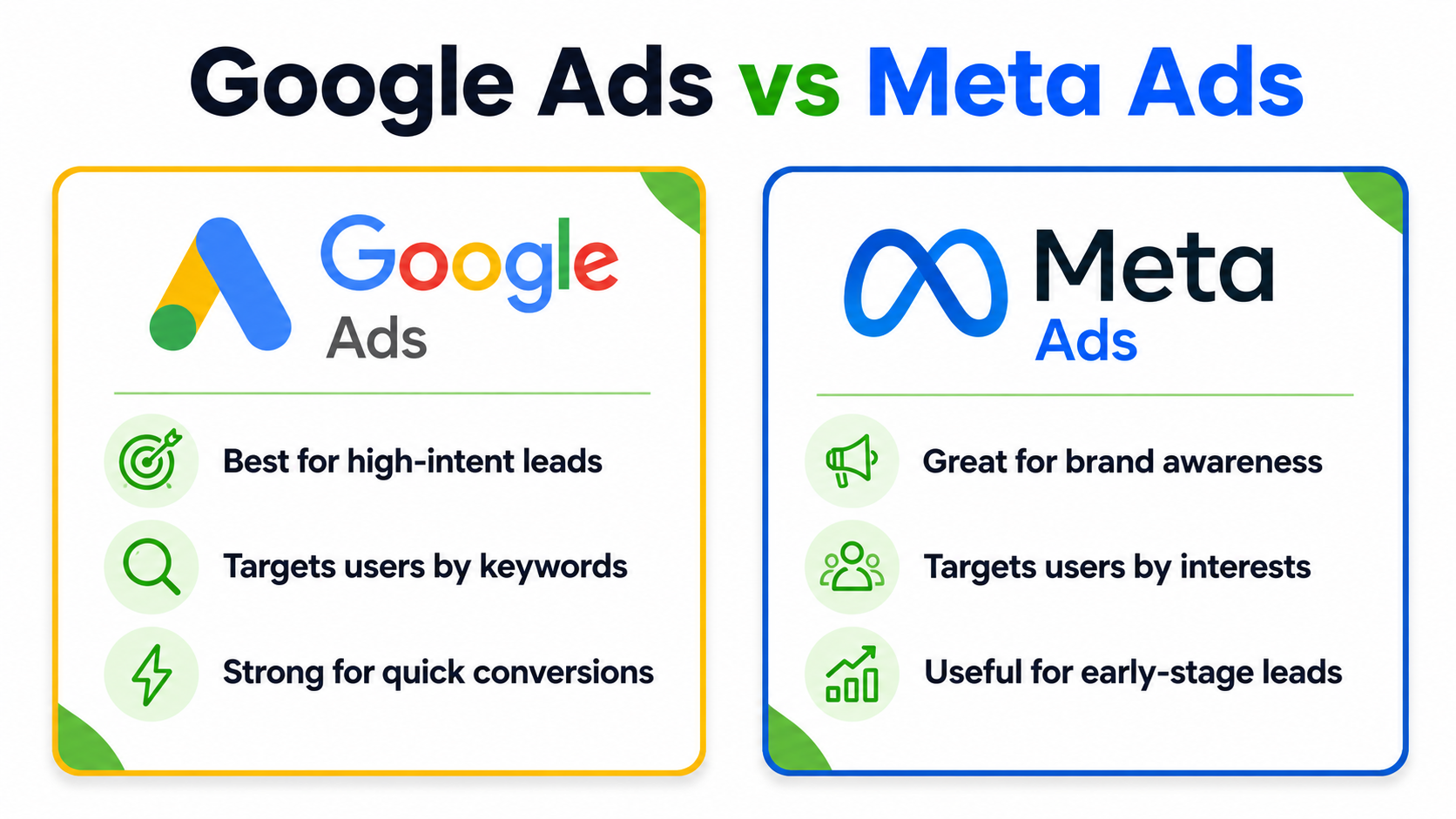 Google Ads vs Meta Ads

Google
Ads

Best for high-intent leads

Targets users by keywords

Strong for quick conversions

Meta
Ads

Great for brand awareness

Targets users by interests

Useful for early-stage leads